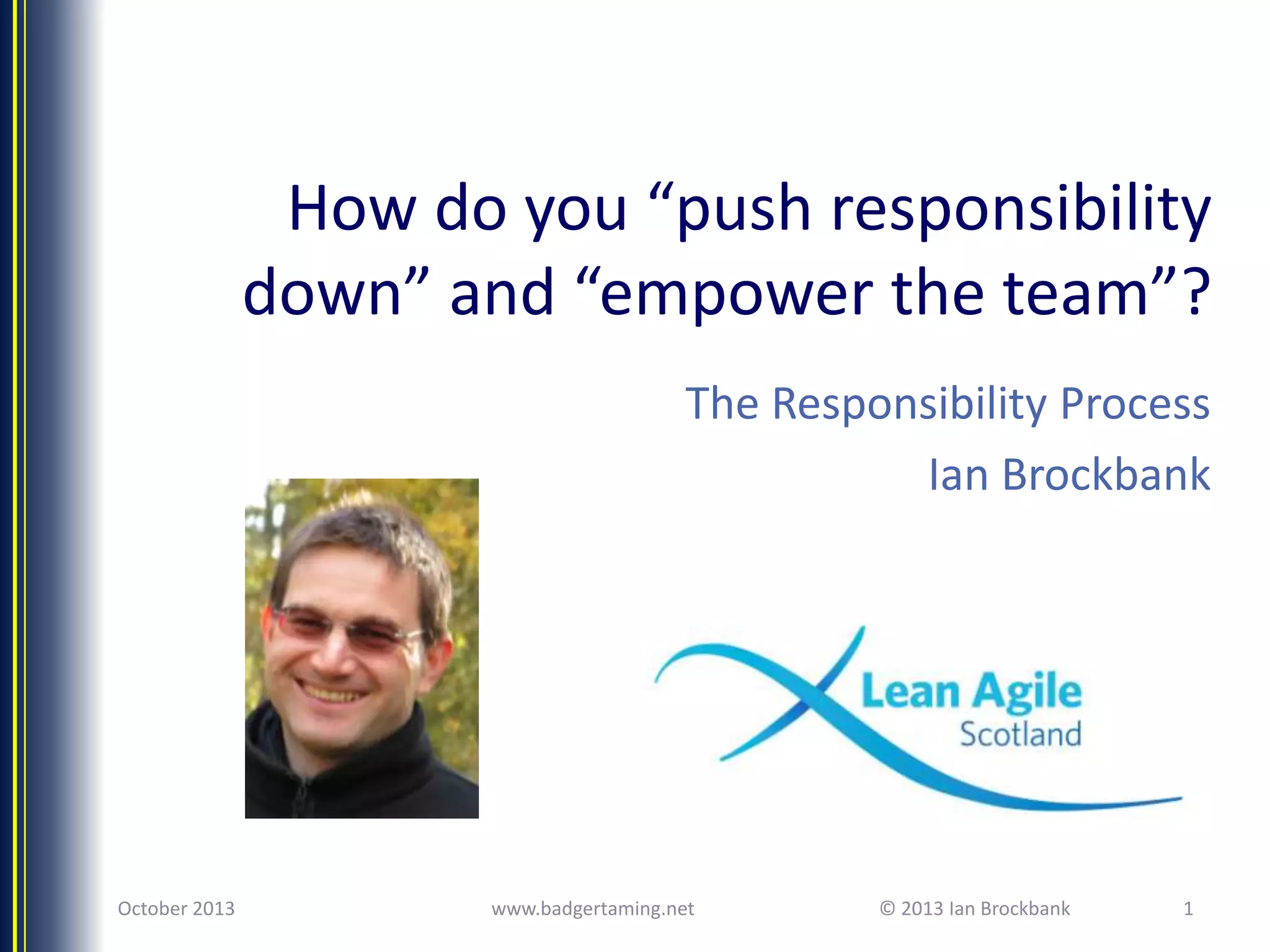 How do you “push responsibility down” and “empower the team”?

The Responsibility Process

Ian Brockbank

Lean Agile
Scotland

October 2013 www.badgertaming.net © 2013 Ian Brockbank 1